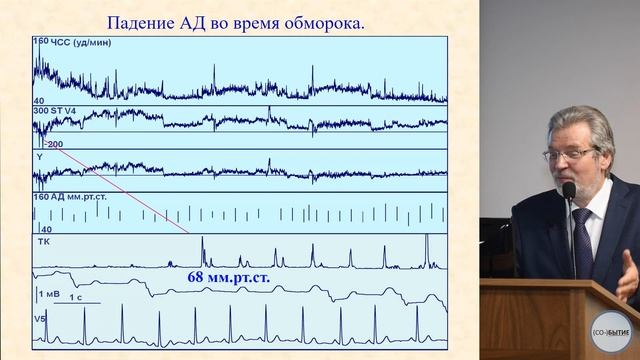 Падение АД во время обморока.

160 ЧСС (уд/мин)

40

300 ST V4

-200

Y

160 АД мм.рт.ст.

40

ТК

68 мм.рт.ст.

1 мВ

1 с

V5

(СО-)БЫТИЕ